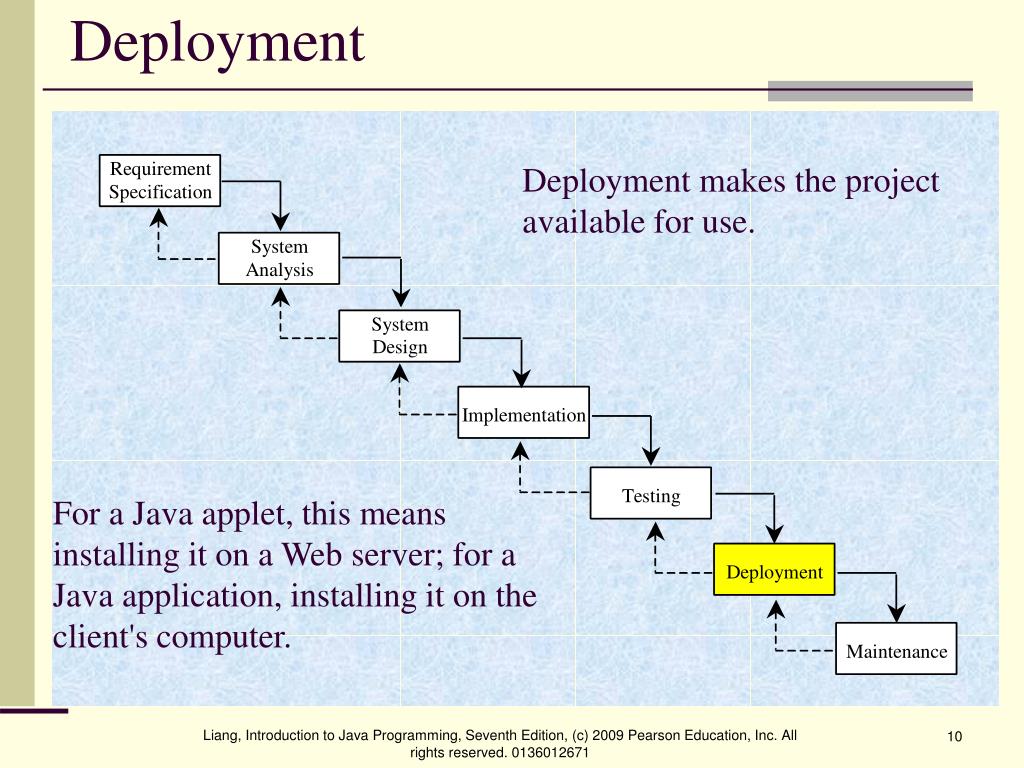 Deployment

Requirement Specification

System Analysis

System Design

Implementation

Testing

Deployment

Maintenance

Deployment makes the project available for use.

For a Java applet, this means installing it on a Web server; for a Java application, installing it on the client's computer.

Liang, Introduction to Java Programming, Seventh Edition, (c) 2009 Pearson Education, Inc. All rights reserved. 0136012671

10